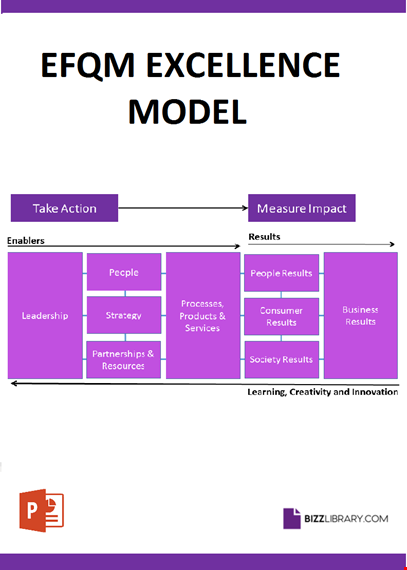 EFQM EXCELLENCE MODEL

Take Action

Measure Impact

Enablers

Results

Leadership

People

Strategy

Partnerships & Resources

Processes, Products & Services

People Results

Consumer Results

Society Results

Business Results

Learning, Creativity and Innovation

P

BIZZLIBRARY.COM